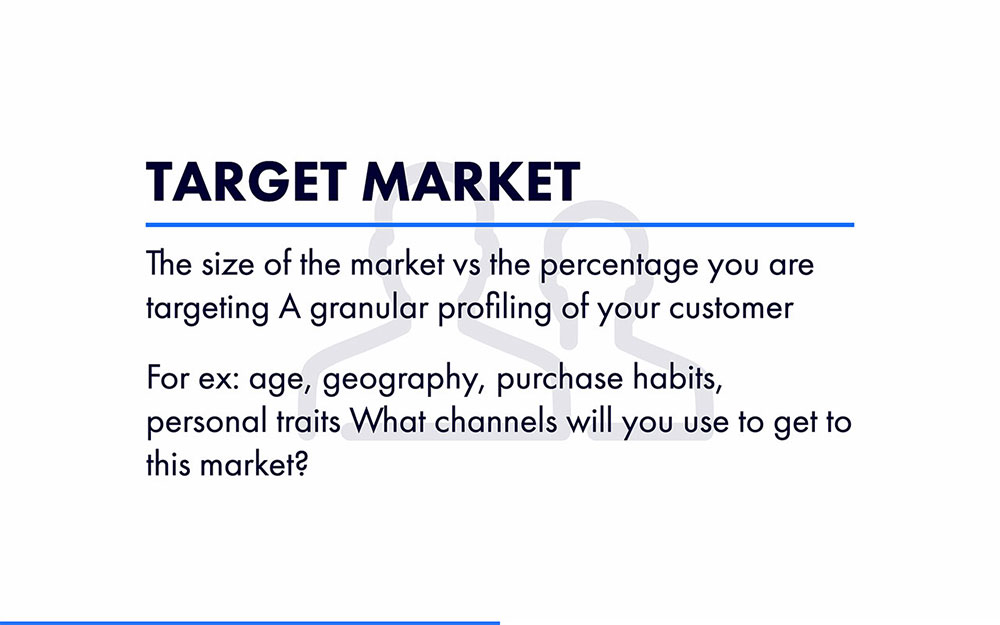 TARGET MARKET

The size of the market vs the percentage you are targeting A granular profiling of your customer

For ex: age, geography, purchase habits, personal traits What channels will you use to get to this market?